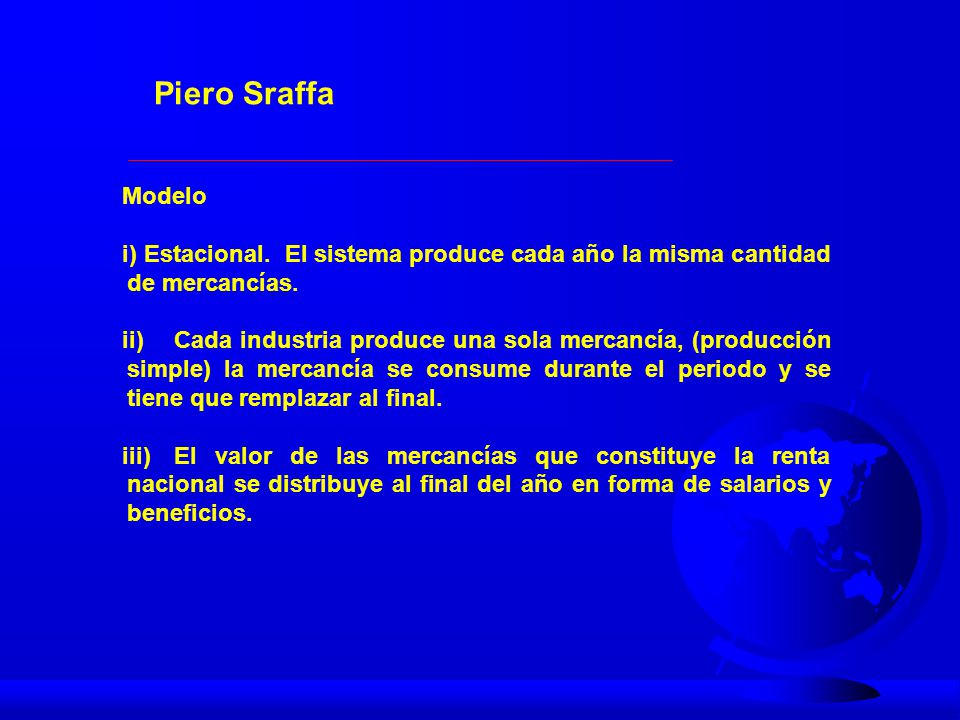 Piero Sraffa

Modelo

i) Estacional. El sistema produce cada año la misma cantidad de mercancías.

ii) Cada industria produce una sola mercancía, (producción simple) la mercancía se consume durante el periodo y se tiene que remplazar al final.

iii) El valor de las mercancías que constituye la renta nacional se distribuye al final del año en forma de salarios y beneficios.